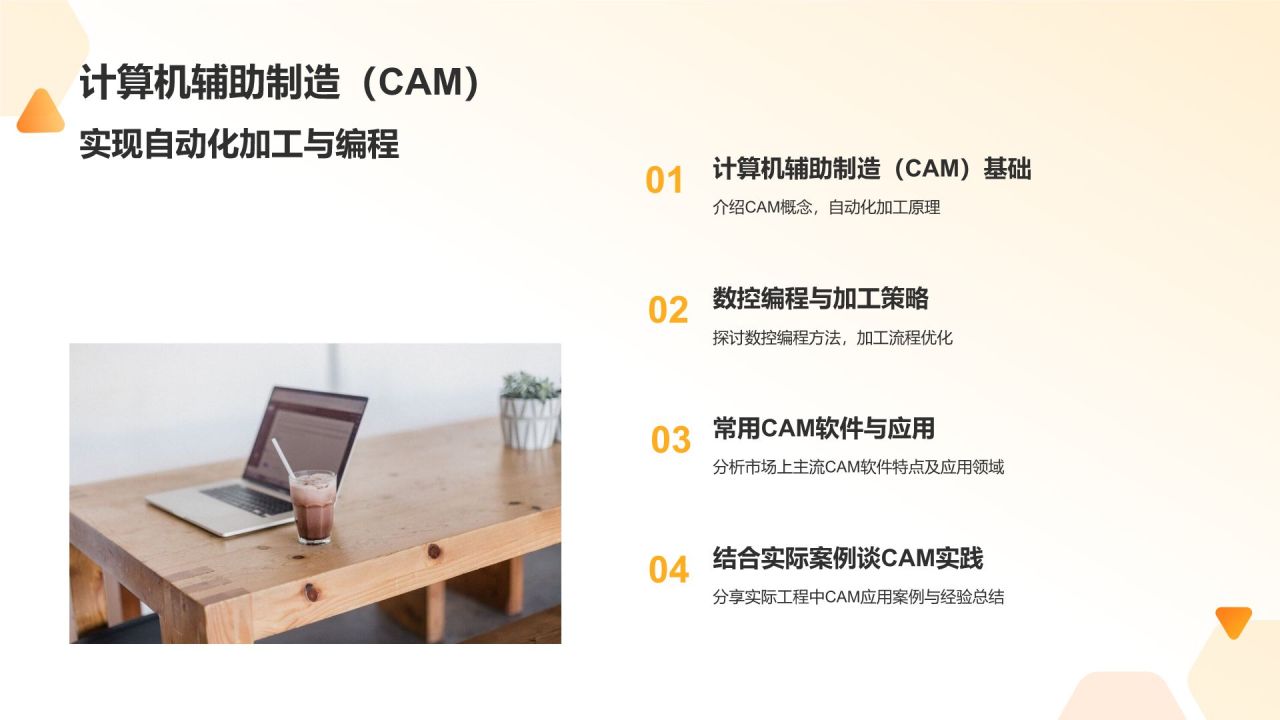 计算机辅助制造（CAM）
实现自动化加工与编程

01
计算机辅助制造（CAM）基础
介绍CAM概念，自动化加工原理

02
数控编程与加工策略
探讨数控编程方法，加工流程优化

03
常用CAM软件与应用
分析市场上主流CAM软件特点及应用领域

04
结合实际案例谈CAM实践
分享实际工程中CAM应用案例与经验总结